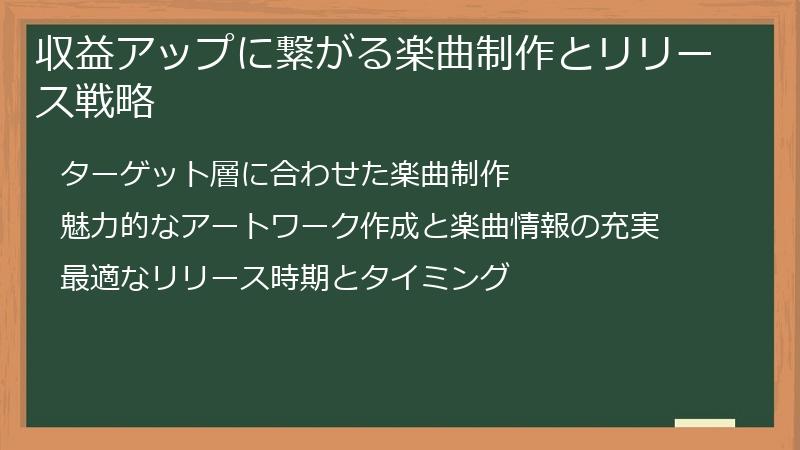 収益アップに繋がる楽曲制作とリリース戦略

ターゲット層に合わせた楽曲制作

魅力的なアートワーク作成と楽曲情報の充実

最適なリリース時期とタイミング